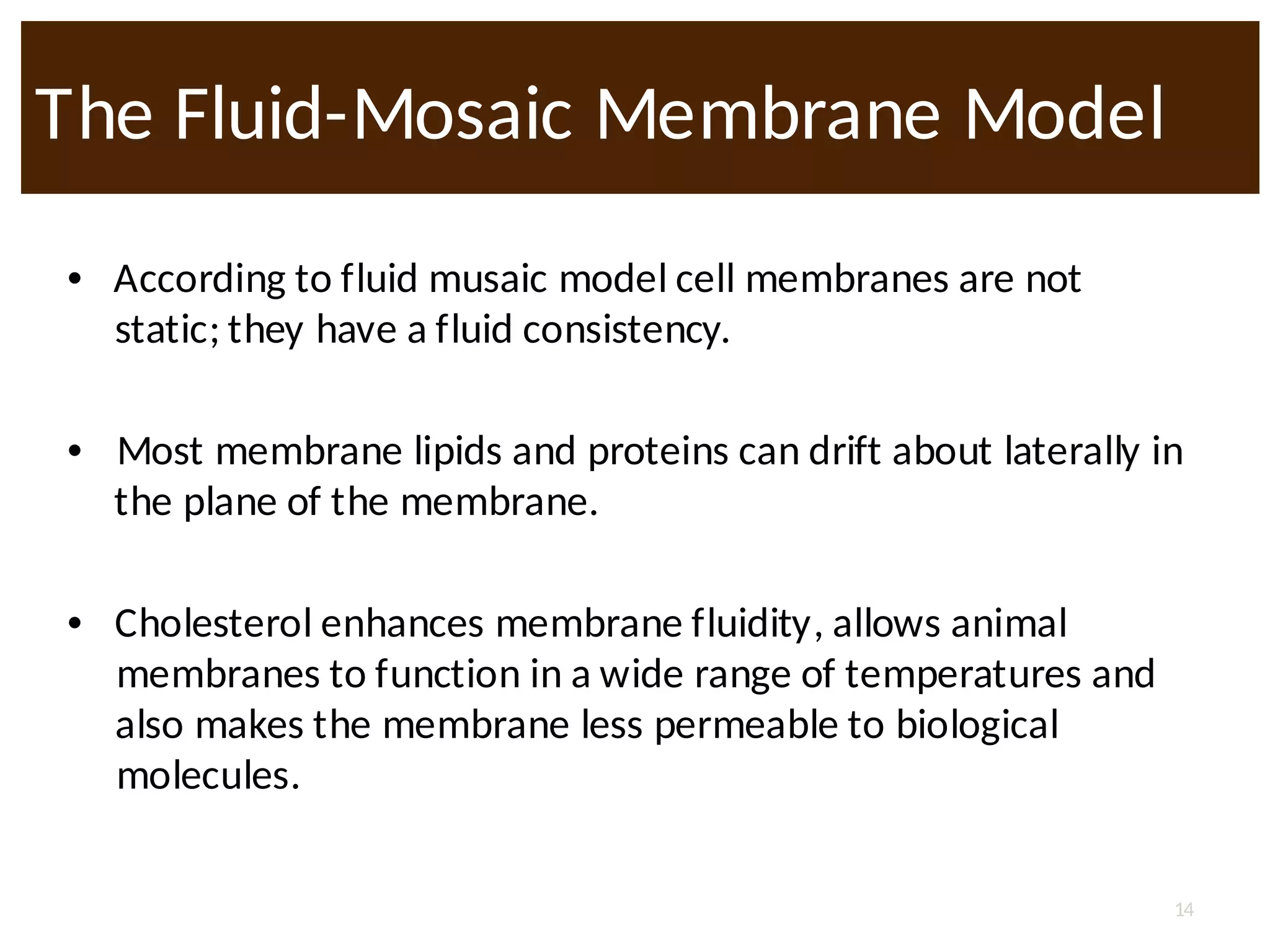 The Fluid-Mosaic Membrane Model

• According to fluid musaic model cell membranes are not static; they have a fluid consistency.

• Most membrane lipids and proteins can drift about laterally in the plane of the membrane.

• Cholesterol enhances membrane fluidity, allows animal membranes to function in a wide range of temperatures and also makes the membrane less permeable to biological molecules.

14